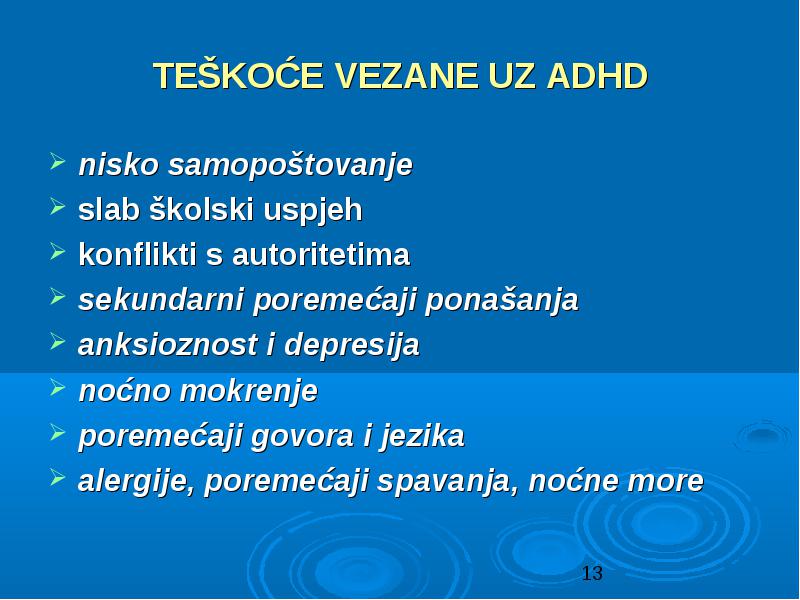 TEŠKOĆE VEZANE UZ ADHD

➢ nisko samopoštovanje
➢ slab školski uspjeh
➢ konflikti s autoritetima
➢ sekundarni poremećaji ponašanja
➢ anksioznost i depresija
➢ noćno mokrenje
➢ poremećaji govora i jezika
➢ alergije, poremećaji spavanja, noćne more

13